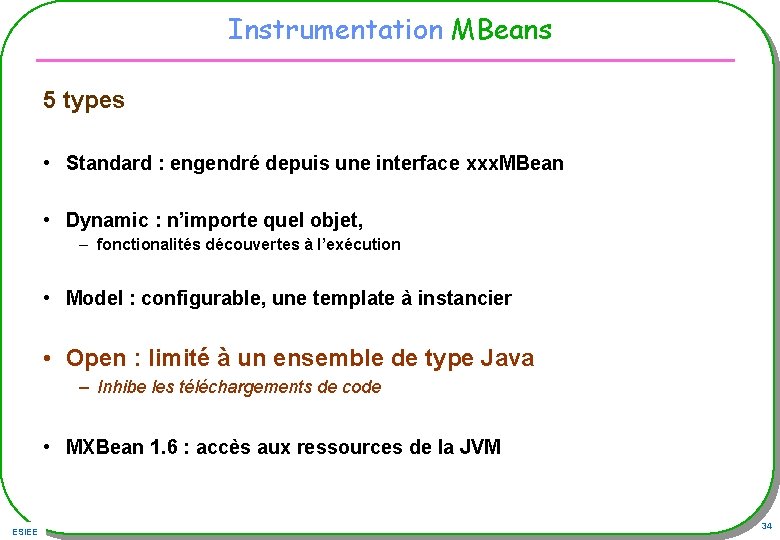 Instrumentation MBeans

5 types

• Standard : engendré depuis une interface xxxMBean

• Dynamic : n'importe quel objet,
– fonctionalités découvertes à l'exécution

• Model : configurable, une template à instancier

• Open : limité à un ensemble de type Java
– Inhibe les téléchargements de code

• MXBean 1.6 : accès aux ressources de la JVM

ESIEE

34